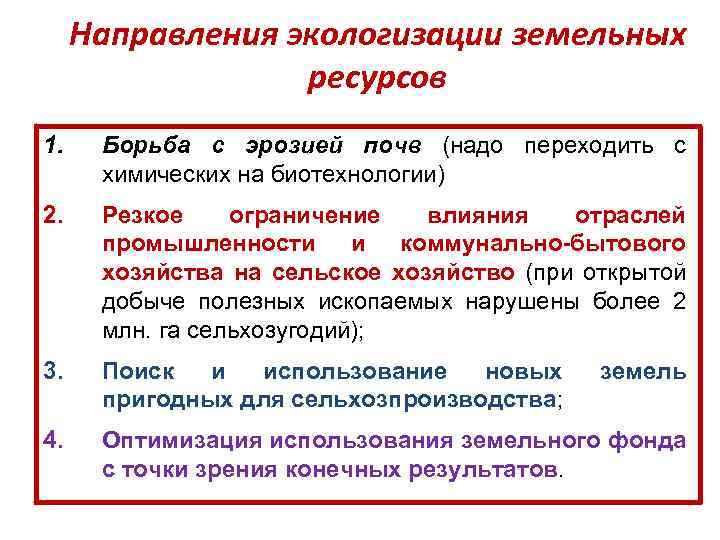 Направления экологизации земельных ресурсов

1. Борьба с эрозией почв (надо переходить с химических на биотехнологии)

2. Резкое ограничение влияния отраслей промышленности и коммунально-бытового хозяйства на сельское хозяйство (при открытой добыче полезных ископаемых нарушены более 2 млн. га сельхозугодий);

3. Поиск и использование новых земель пригодных для сельхозпроизводства;

4. Оптимизация использования земельного фонда с точки зрения конечных результатов.